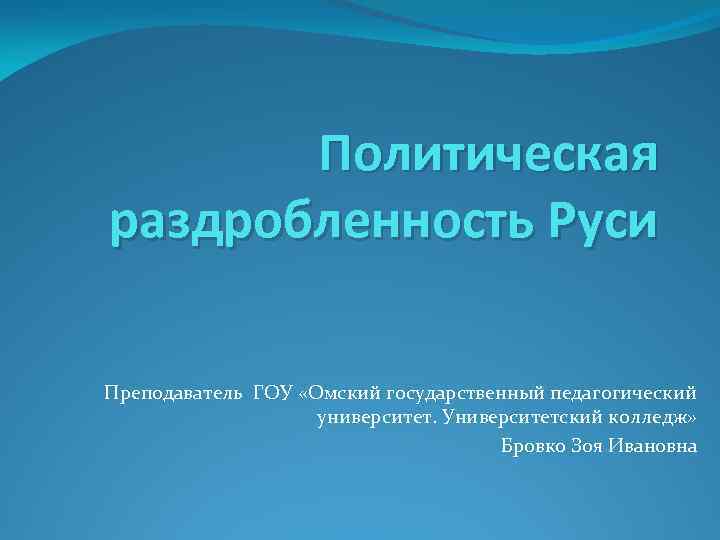 Политическая раздробленность Руси

Преподаватель ГОУ «Омский государственный педагогический университет. Университетский колледж»
Бровко Зоя Ивановна